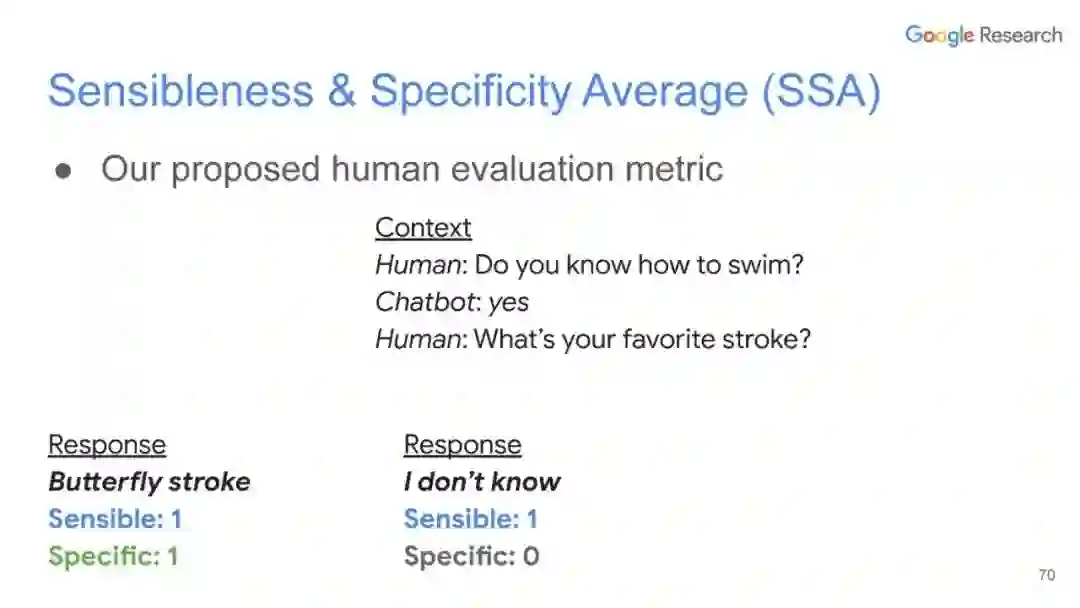 Google Research

Sensibleness & Specificity Average (SSA)

● Our proposed human evaluation metric

Context
Human: Do you know how to swim?
Chatbot: yes
Human: What's your favorite stroke?

Response
Butterfly stroke
Sensible: 1
Specific: 1

Response
I don't know
Sensible: 1
Specific: 0

70